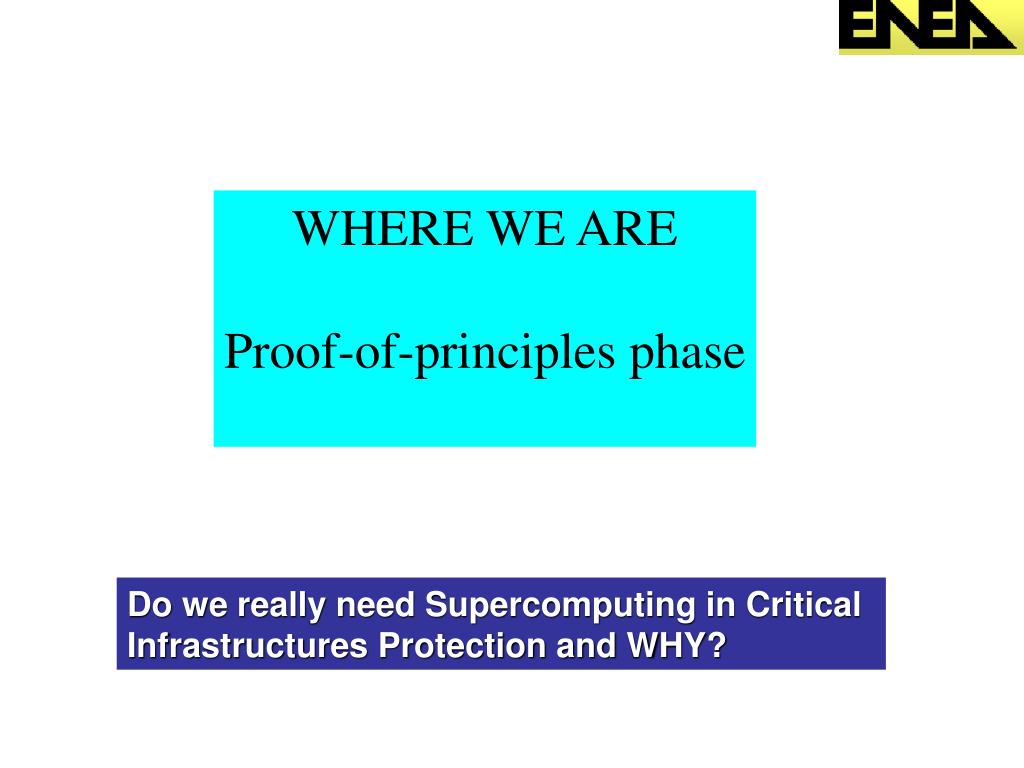 ENEA

WHERE WE ARE

Proof-of-principles phase

Do we really need Supercomputing in Critical Infrastructures Protection and WHY?